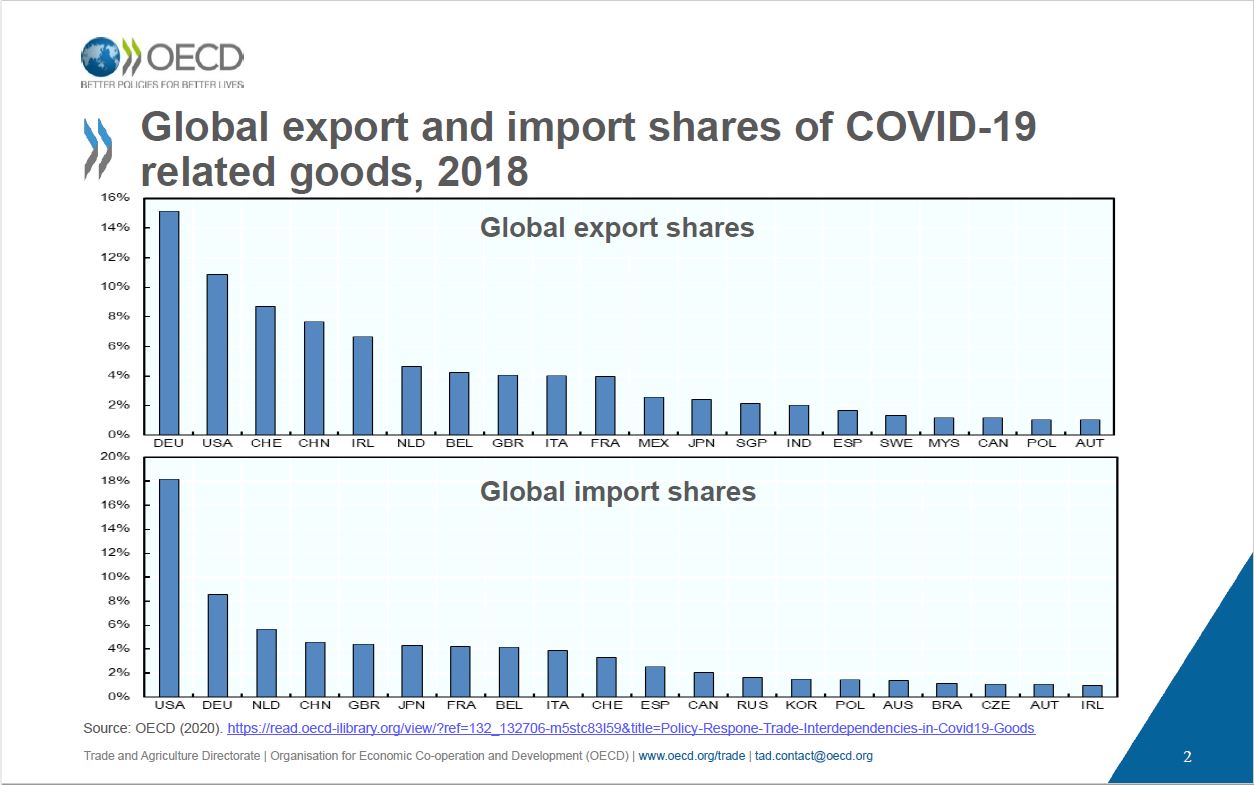 OECD
BETTER POLICIES FOR BETTER LIVES

Global export and import shares of COVID-19 related goods, 2018

Global export shares

16%
14%
12%
10%
8%
6%
4%
2%
0%

DEU USA CHE CHN IRL NLD BEL GBR ITA FRA MEX JPN SGP IND ESP SWE MYS CAN POL AUT

Global import shares

20%
18%
16%
14%
12%
10%
8%
6%
4%
2%
0%

USA DEU NLD CHN GBR JPN FRA BEL ITA CHE ESP CAN RUS KOR POL AUS BRA CZE AUT IRL

Source: OECD (2020). https://read.oecd-ilibrary.org/view/?ref=132_132706-m5stc83l59&title=Policy-Respone-Trade-Interdependencies-in-Covid19-Goods

Trade and Agriculture Directorate | Organisation for Economic Co-operation and Development (OECD) | www.oecd.org/trade | tad.contact@oecd.org

2